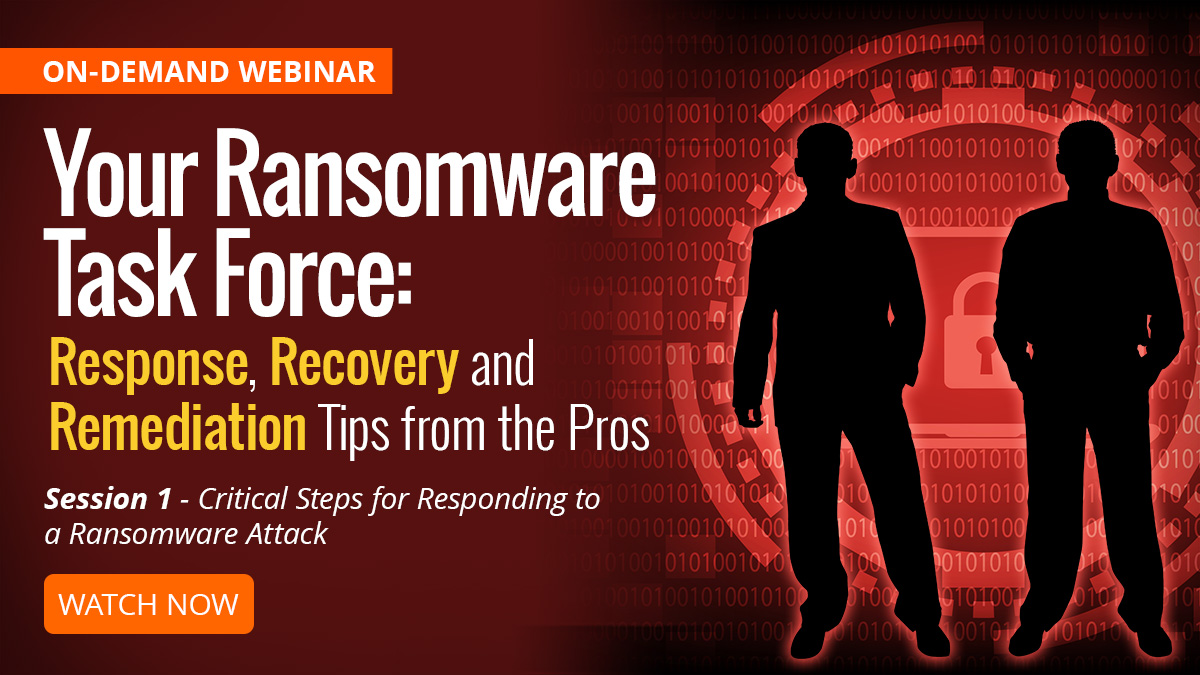 ON-DEMAND WEBINAR

Your Ransomware Task Force:

Response, Recovery and Remediation Tips from the Pros

Session 1 - Critical Steps for Responding to a Ransomware Attack

WATCH NOW